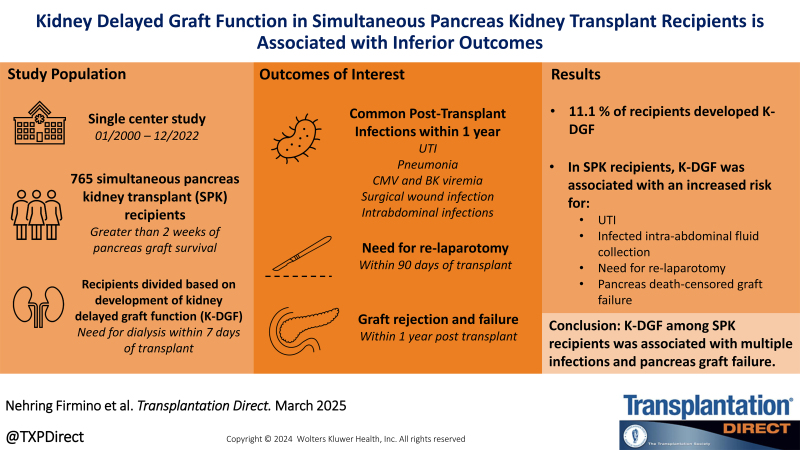 Kidney Delayed Graft Function in Simultaneous Pancreas Kidney Transplant Recipients is Associated with Inferior Outcomes

Study Population

Single center study
01/2000 – 12/2022

765 simultaneous pancreas kidney transplant (SPK) recipients
Greater than 2 weeks of pancreas graft survival

Recipients divided based on development of kidney delayed graft function (K-DGF)
Need for dialysis within 7 days of transplant

Outcomes of Interest

Common Post-Transplant Infections within 1 year
UTI
Pneumonia
CMV and BK viremia
Surgical wound infection
Intrabdominal infections

Need for re-laparotomy
Within 90 days of transplant

Graft rejection and failure
Within 1 year post transplant

Results

• 11.1 % of recipients developed K-DGF

• In SPK recipients, K-DGF was associated with an increased risk for:
• UTI
• Infected intra-abdominal fluid collection
• Need for re-laparotomy
• Pancreas death-censored graft failure

Conclusion: K-DGF among SPK recipients was associated with multiple infections and pancreas graft failure.

Nehring Firmino et al. Transplantation Direct. March 2025

@TXPDirect

Copyright © 2024 Wolters Kluwer Health, Inc. All rights reserved

Transplantation® DIRECT
The Transplantation Society